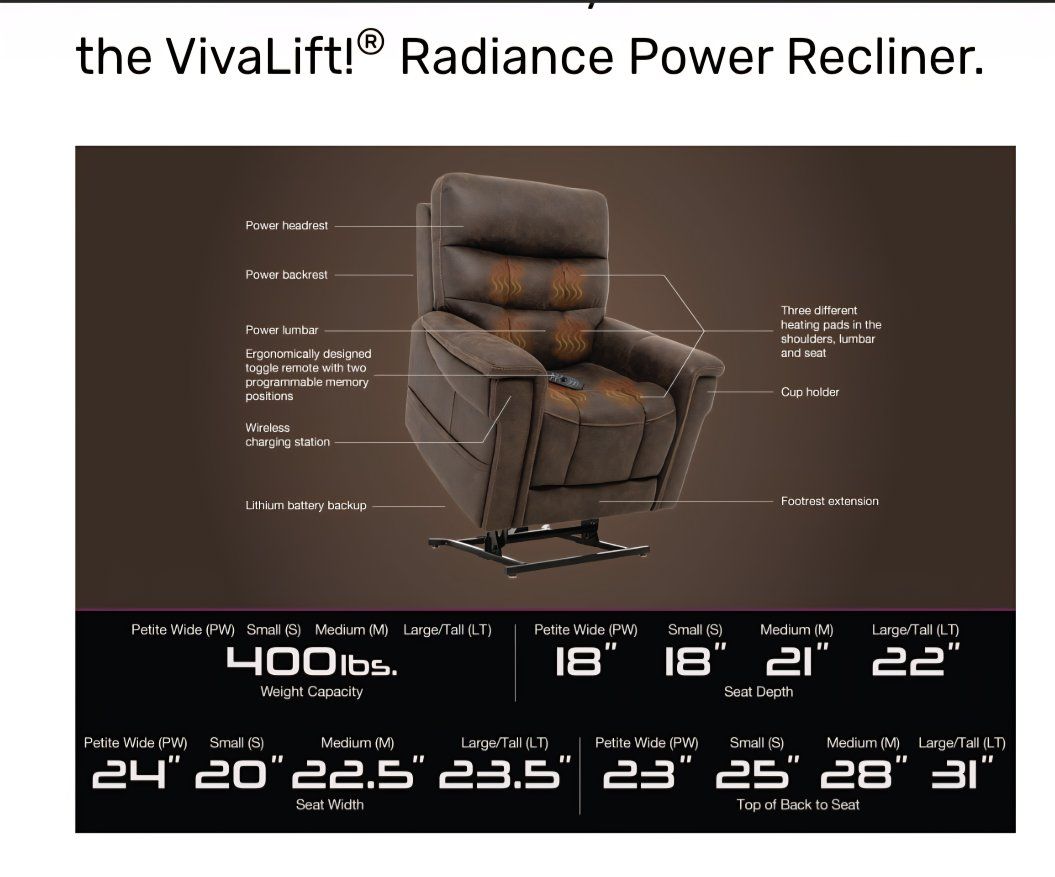 the VivaLift!® Radiance Power Recliner.

Power headrest

Power backrest

Power lumbar

Ergonomically designed toggle remote with two programmable memory positions

Wireless charging station

Lithium battery backup

Three different heating pads in the shoulders, lumbar and seat

Cup holder

Footrest extension

Petite Wide (PW) Small (S) Medium (M) Large/Tall (LT)
400lbs.
Weight Capacity

Petite Wide (PW) Small (S) Medium (M) Large/Tall (LT)
18" 18" 21" 22"
Seat Depth

Petite Wide (PW) Small (S) Medium (M) Large/Tall (LT)
24" 20" 22.5" 23.5"
Seat Width

Petite Wide (PW) Small (S) Medium (M) Large/Tall (LT)
23" 25" 28" 31"
Top of Back to Seat